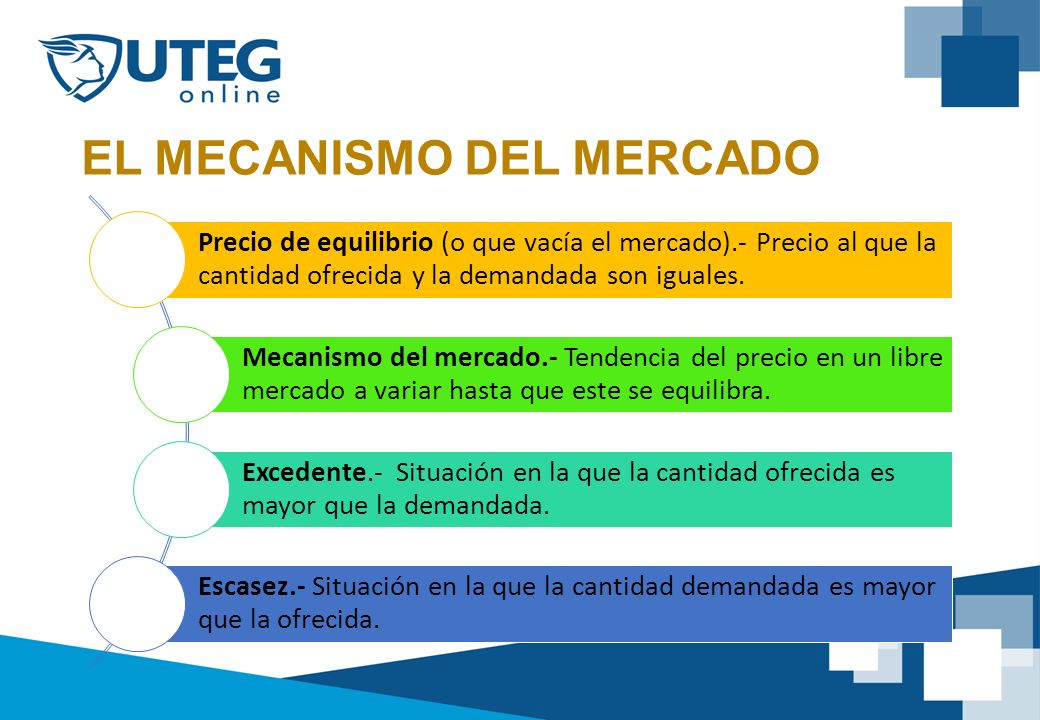 UTEG online

EL MECANISMO DEL MERCADO

Precio de equilibrio (o que vacía el mercado).- Precio al que la cantidad ofrecida y la demandada son iguales.

Mecanismo del mercado.- Tendencia del precio en un libre mercado a variar hasta que este se equilibra.

Excedente.- Situación en la que la cantidad ofrecida es mayor que la demandada.

Escasez.- Situación en la que la cantidad demandada es mayor que la ofrecida.